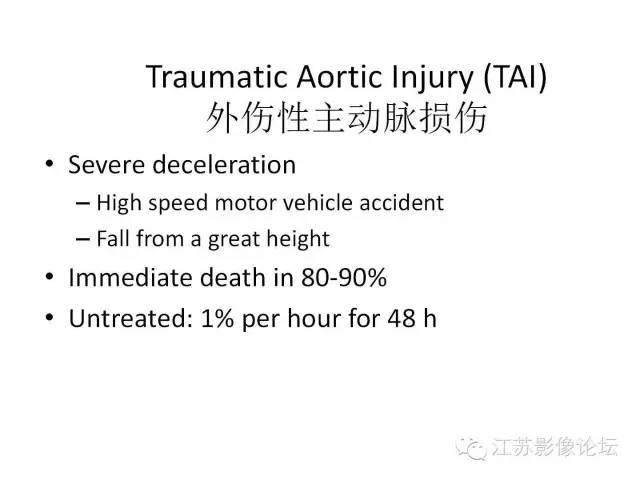 Traumatic Aortic Injury (TAI)
外伤性主动脉损伤

• Severe deceleration
– High speed motor vehicle accident
– Fall from a great height
• Immediate death in 80-90%
• Untreated: 1% per hour for 48 h

江苏影像论坛